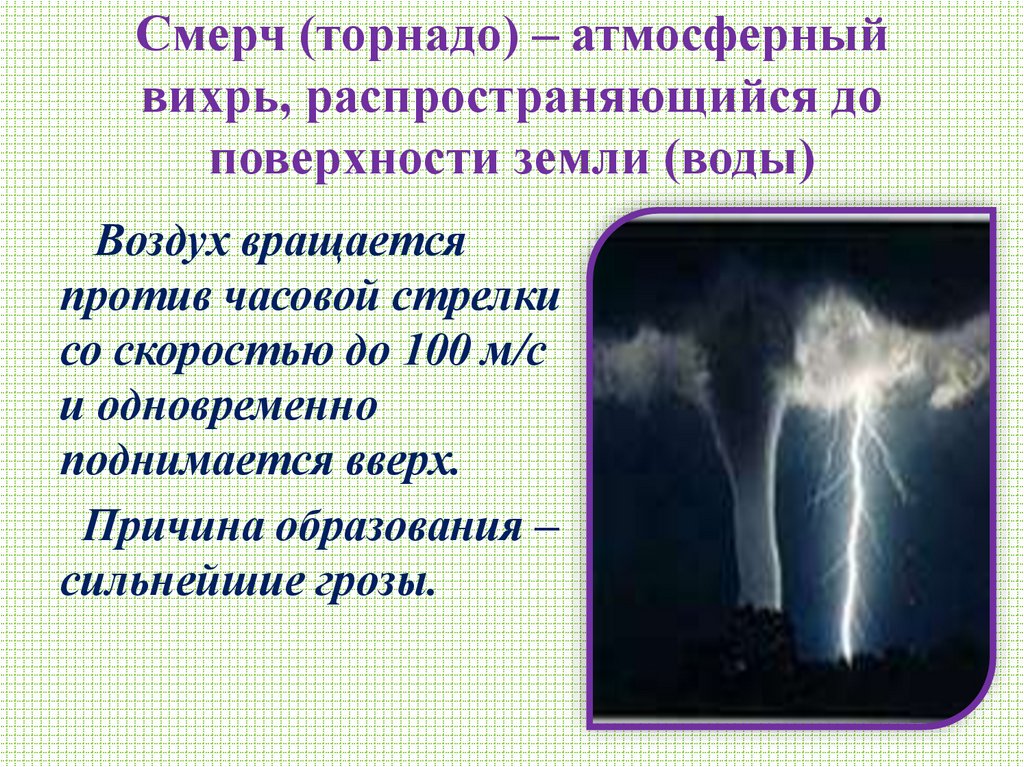 Смерч (торнадо) – атмосферный вихрь, распространяющийся до поверхности земли (воды)

Воздух вращается против часовой стрелки со скоростью до 100 м/с и одновременно поднимается вверх.

Причина образования – сильнейшие грозы.